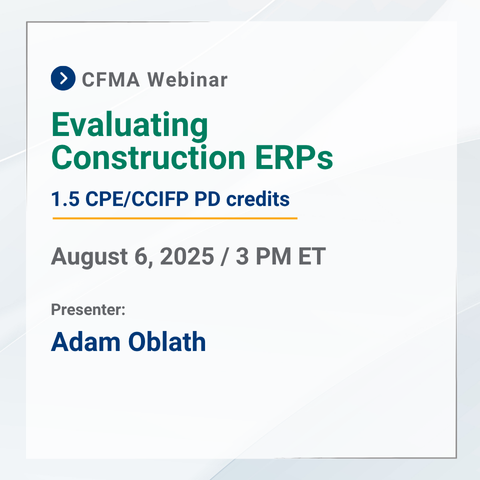 CFMA Webinar

Evaluating Construction ERPs

1.5 CPE/CCIFP PD credits

August 6, 2025 / 3 PM ET

Presenter:

Adam Oblath